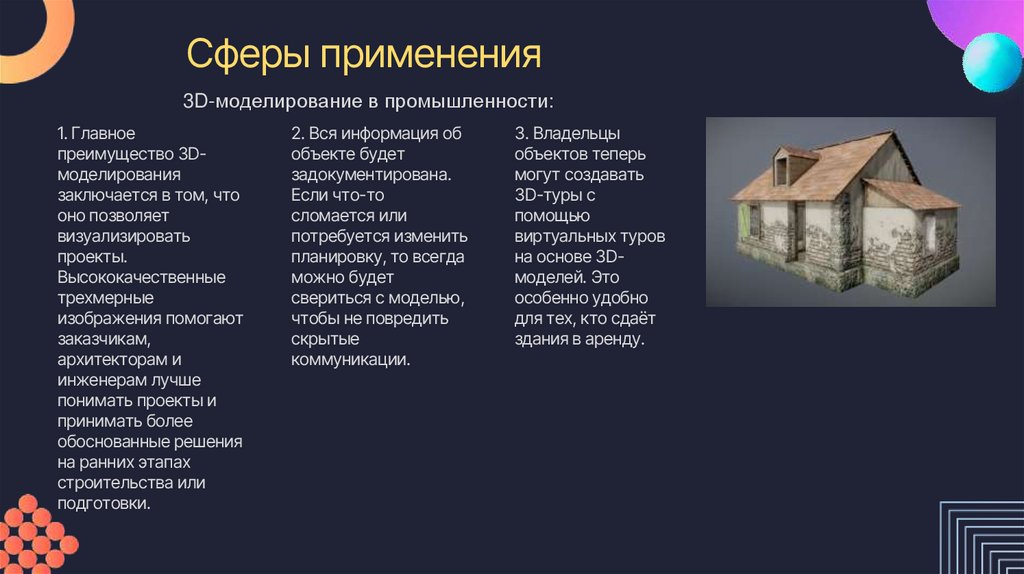 Сферы применения

3D-моделирование в промышленности:

1. Главное преимущество 3D-моделирования заключается в том, что оно позволяет визуализировать проекты. Высококачественные трехмерные изображения помогают заказчикам, архитекторам и инженерам лучше понимать проекты и принимать более обоснованные решения на ранних этапах строительства или подготовки.

2. Вся информация об объекте будет задокументирована. Если что-то сломается или потребуется изменить планировку, то всегда можно будет свериться с моделью, чтобы не повредить скрытые коммуникации.

3. Владельцы объектов теперь могут создавать 3D-туры с помощью виртуальных туров на основе 3D-моделей. Это особенно удобно для тех, кто сдаёт здания в аренду.